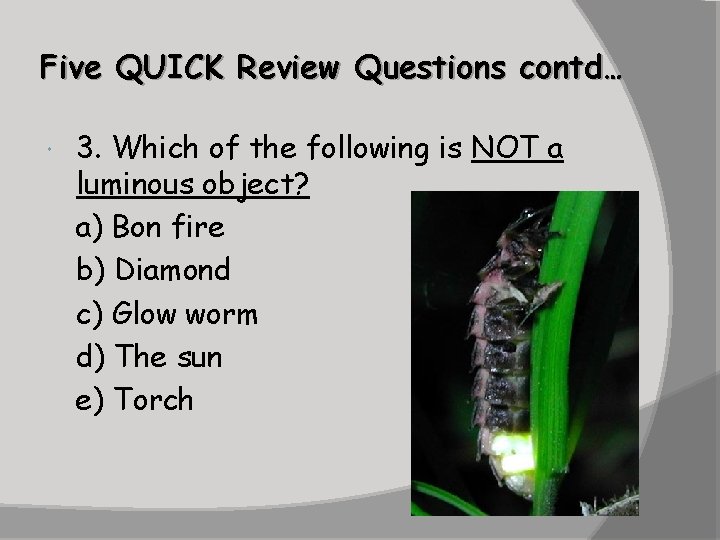 Five QUICK Review Questions contd…

3. Which of the following is NOT a luminous object?

a) Bon fire

b) Diamond

c) Glow worm

d) The sun

e) Torch